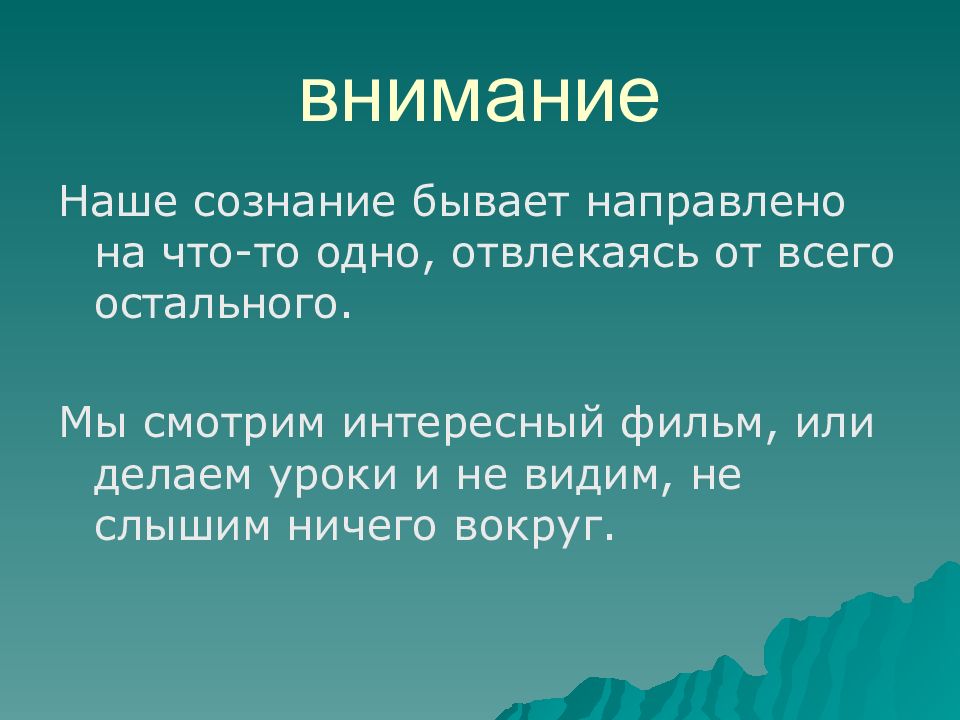 внимание

Наше сознание бывает направлено на что-то одно, отвлекаясь от всего остального.

Мы смотрим интересный фильм, или делаем уроки и не видим, не слышим ничего вокруг.